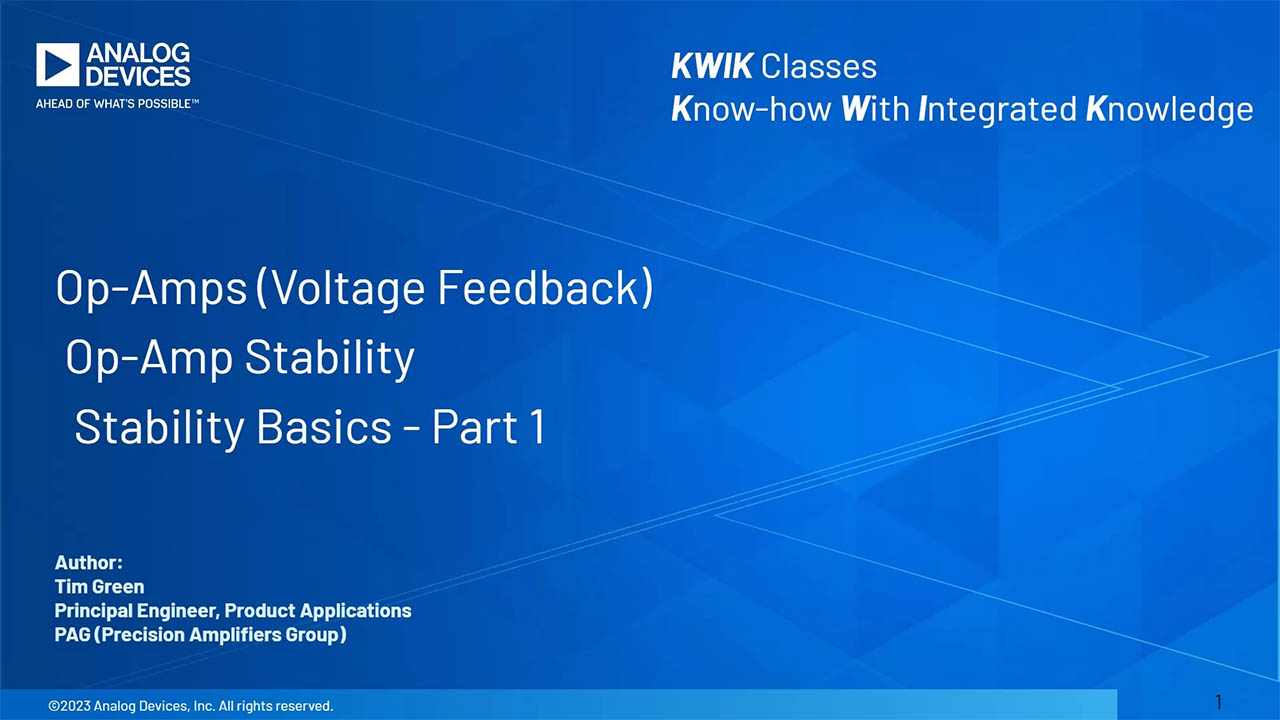 ANALOG DEVICES
AHEAD OF WHAT'S POSSIBLE™

KWIK Classes
Know-how With Integrated Knowledge

Op-Amps (Voltage Feedback)
Op-Amp Stability
Stability Basics - Part 1

Author:
Tim Green
Principal Engineer, Product Applications
PAG (Precision Amplifiers Group)

©2023 Analog Devices, Inc. All rights reserved.

1